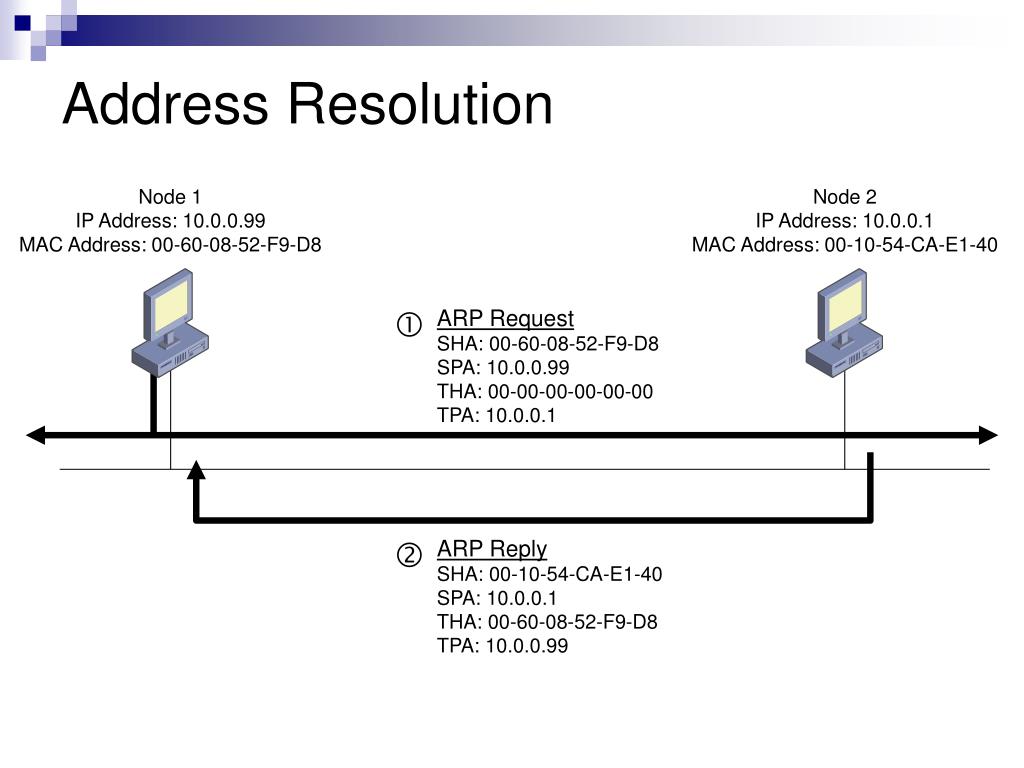 Address Resolution

Node 1
IP Address: 10.0.0.99
MAC Address: 00-60-08-52-F9-D8

Node 2
IP Address: 10.0.0.1
MAC Address: 00-10-54-CA-E1-40

① ARP Request
SHA: 00-60-08-52-F9-D8
SPA: 10.0.0.99
THA: 00-00-00-00-00-00
TPA: 10.0.0.1

② ARP Reply
SHA: 00-10-54-CA-E1-40
SPA: 10.0.0.1
THA: 00-60-08-52-F9-D8
TPA: 10.0.0.99